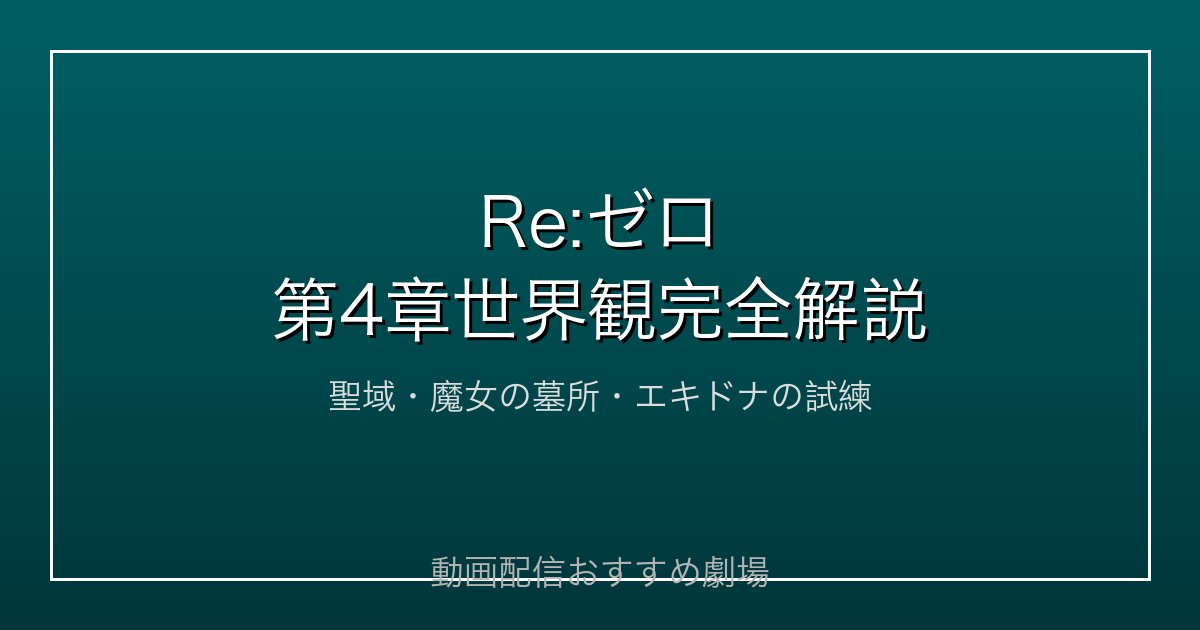 Re:ゼロ
第4章世界観完全解説

聖域・魔女の墓所・エキドナの試練

動画配信おすすめ劇場